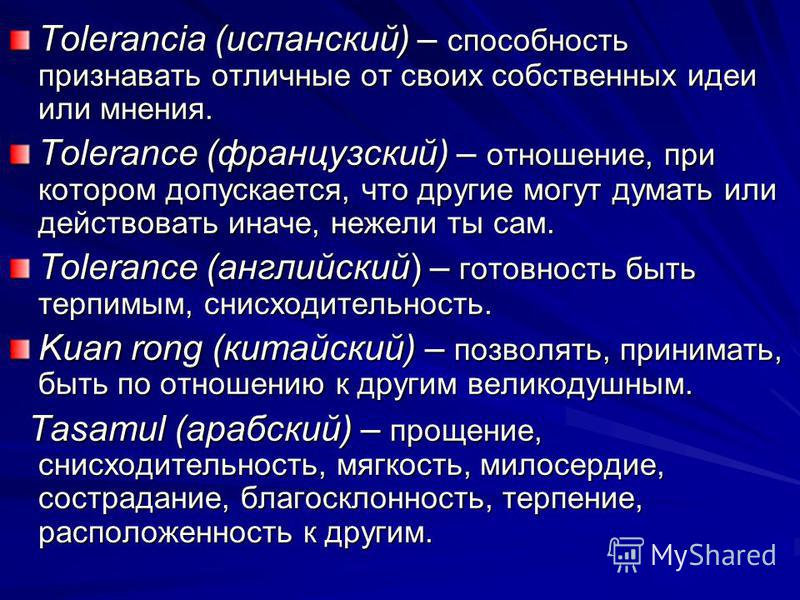 Tolerancia (испанский) – способность признавать отличные от своих собственных идеи или мнения.

Tolerance (французский) – отношение, при котором допускается, что другие могут думать или действовать иначе, нежели ты сам.

Tolerance (английский) – готовность быть терпимым, снисходительность.

Kuan rong (китайский) – позволять, принимать, быть по отношению к другим великодушным.

Tasamul (арабский) – прощение, снисходительность, мягкость, милосердие, сострадание, благосклонность, терпение, расположенность к другим.

MyShared